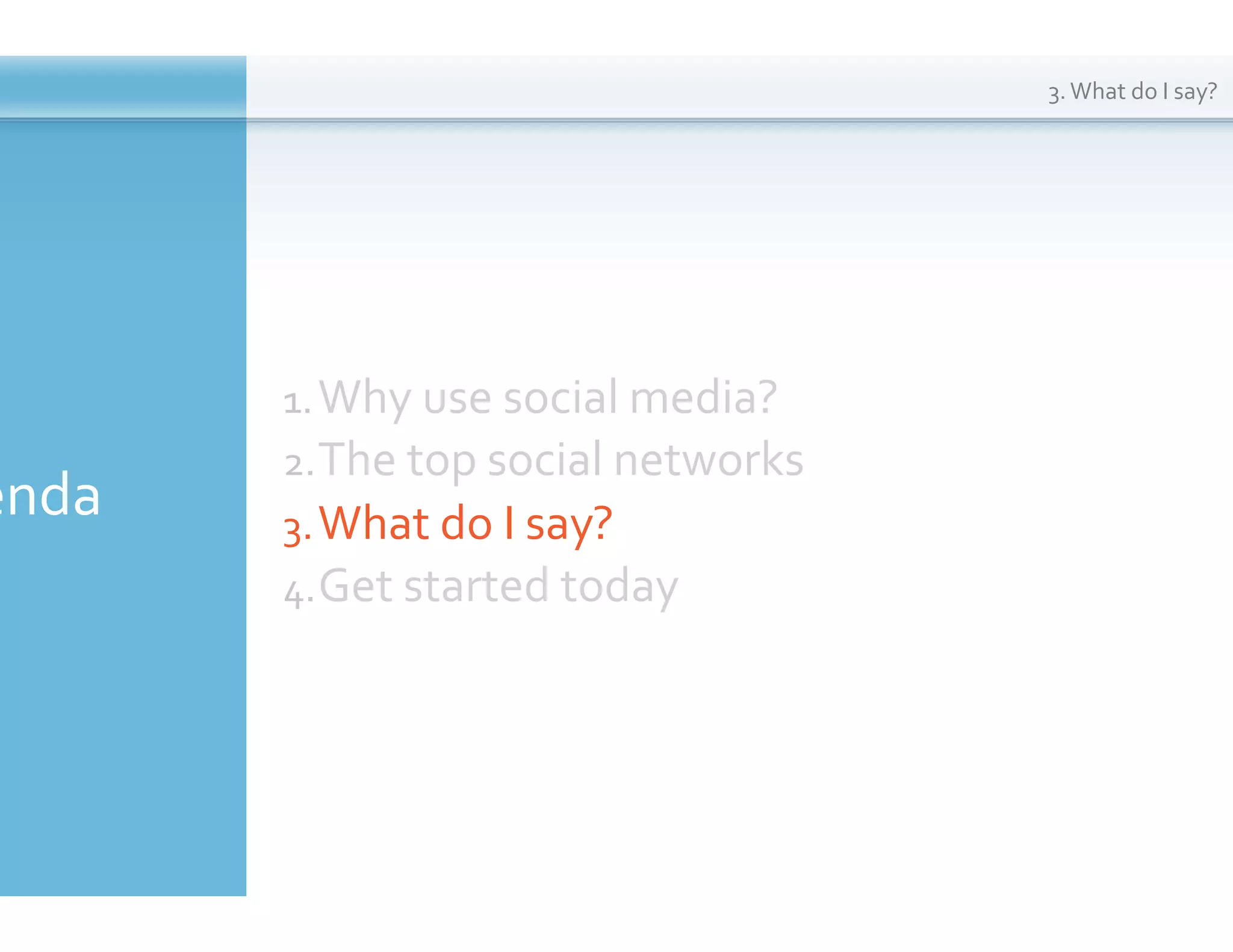 3. What do I say?

enda

1. Why use social media?
2. The top social networks
3. What do I say?
4. Get started today